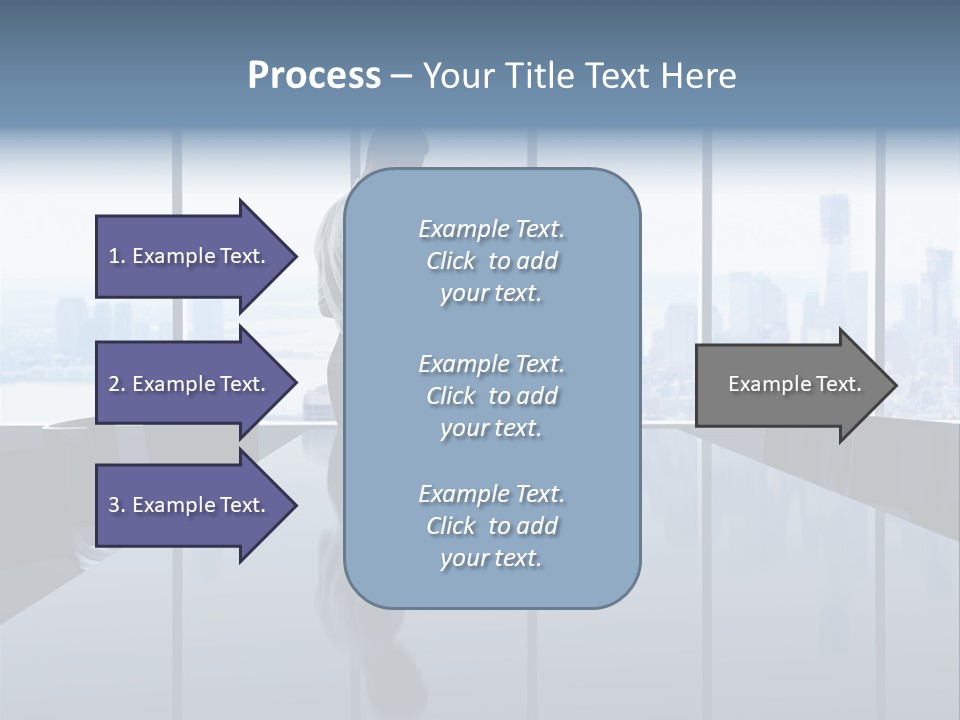 Process – Your Title Text Here

1. Example Text.

2. Example Text.

3. Example Text.

Example Text. Click to add your text.

Example Text. Click to add your text.

Example Text. Click to add your text.

Example Text.